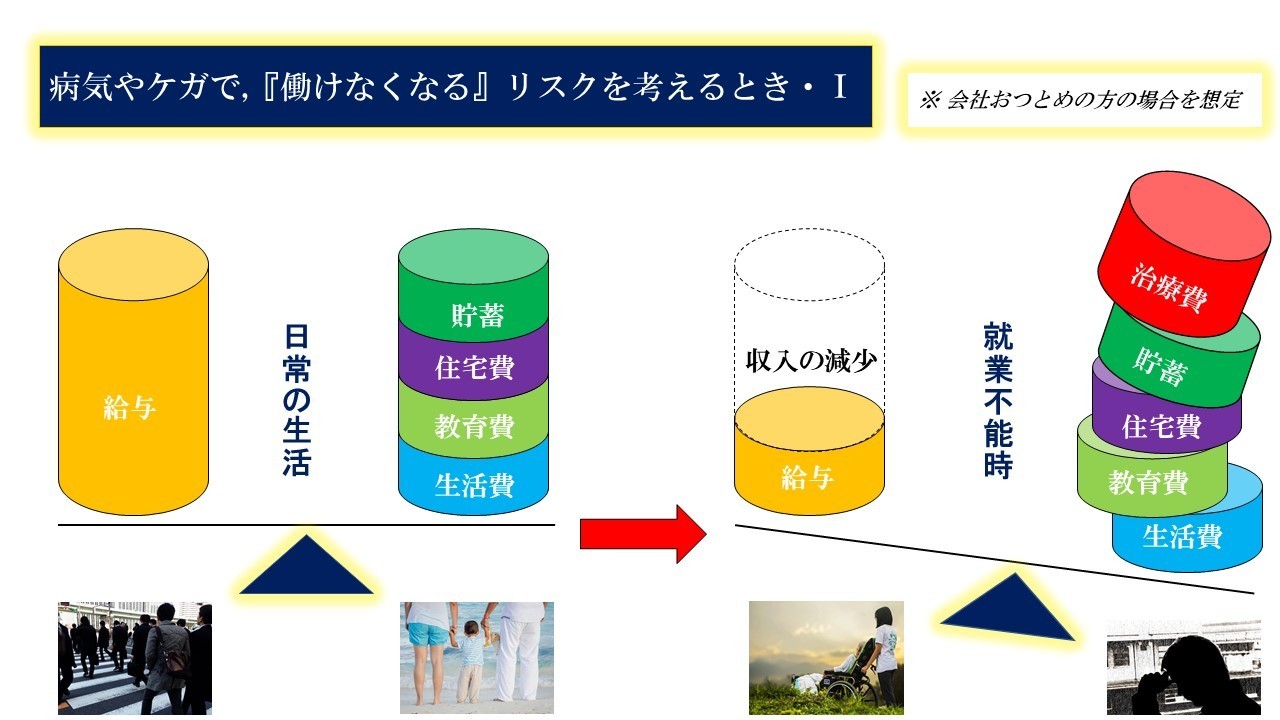 病気やケガで,『働けなくなる』リスクを考えるとき・I

※ 会社おつとめの方の場合を想定

給与

日常の生活

貯蓄
住宅費
教育費
生活費

収入の減少

給与

就業不能時

治療費
貯蓄
住宅費
教育費
生活費